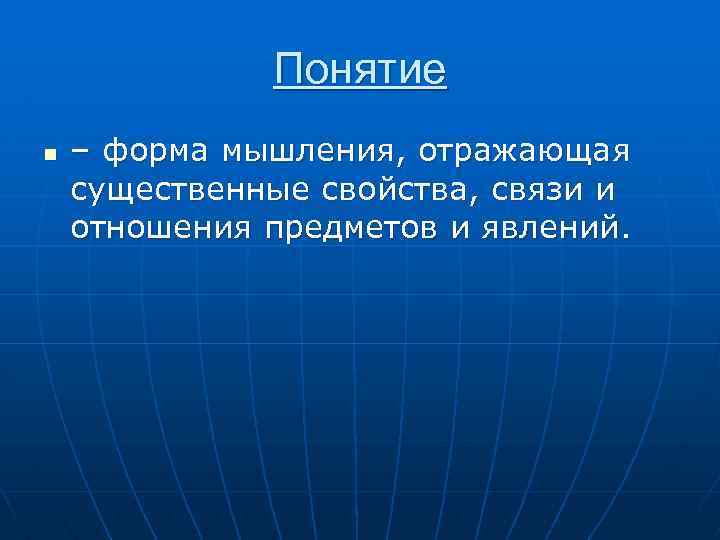 Понятие

– форма мышления, отражающая существенные свойства, связи и отношения предметов и явлений.